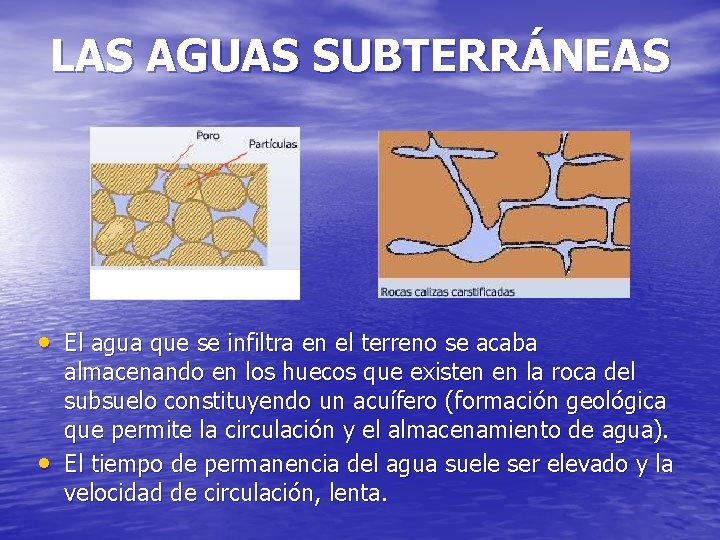 LAS AGUAS SUBTERRÁNEAS

Poro

Partículas

Rocas calizas carstificadas

• El agua que se infiltra en el terreno se acaba almacenando en los huecos que existen en la roca del subsuelo constituyendo un acuífero (formación geológica que permite la circulación y el almacenamiento de agua).
• El tiempo de permanencia del agua suele ser elevado y la velocidad de circulación, lenta.